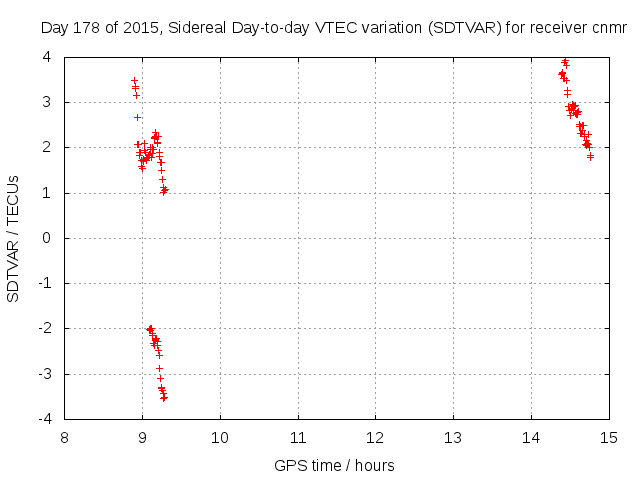 Day 178 of 2015, Sidereal Day-to-day VTEC variation (SDTVAR) for receiver cnmr

SDTVAR / TECUs

4
3
2
1
0
-1
-2
-3
-4

8 9 10 11 12 13 14 15

GPS time / hours